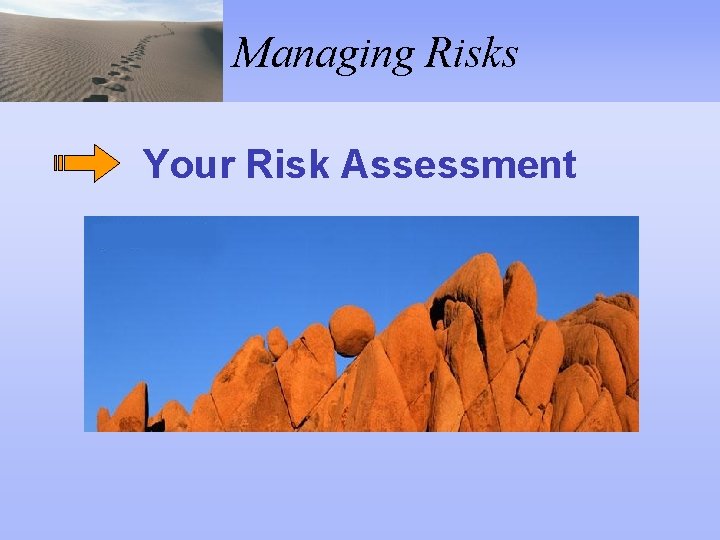 Managing Risks

Your Risk Assessment